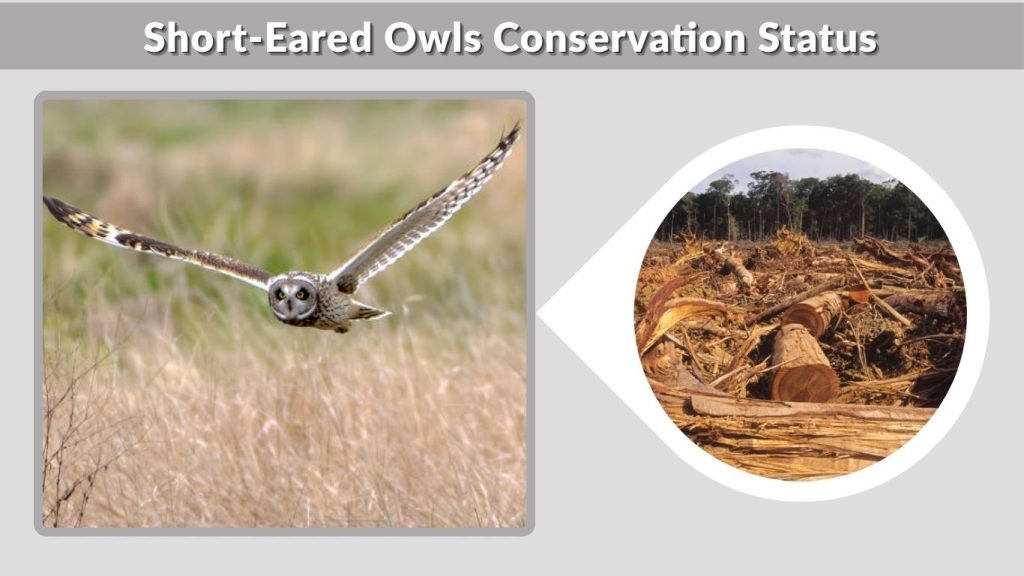 Short-Eared Owls Conservation Status